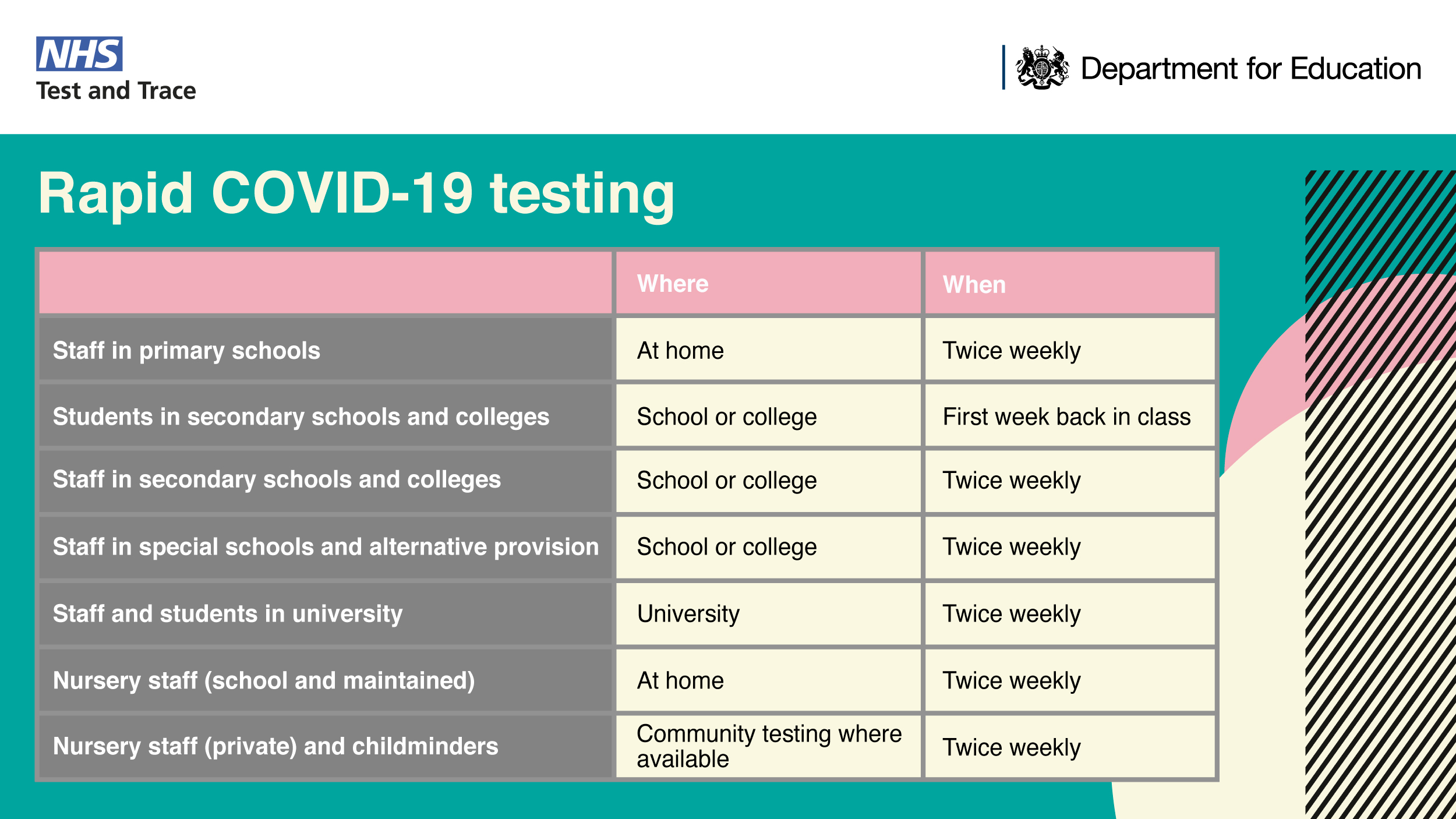 NHS
Test and Trace

Department for Education

Rapid COVID-19 testing

| | Where | When |
|---|---|---|
| Staff in primary schools | At home | Twice weekly |
| Students in secondary schools and colleges | School or college | First week back in class |
| Staff in secondary schools and colleges | School or college | Twice weekly |
| Staff in special schools and alternative provision | School or college | Twice weekly |
| Staff and students in university | University | Twice weekly |
| Nursery staff (school and maintained) | At home | Twice weekly |
| Nursery staff (private) and childminders | Community testing where available | Twice weekly |